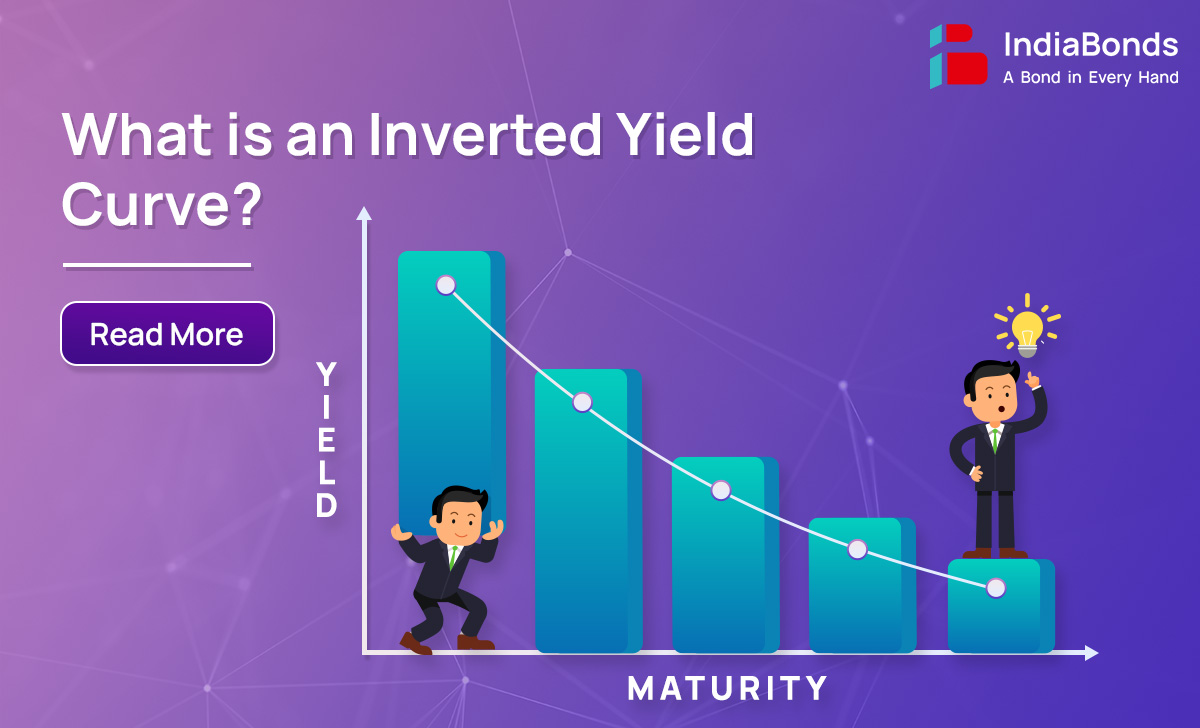 IndiaBonds
A Bond in Every Hand

What is an Inverted Yield Curve?

Read More

YIELD

MATURITY